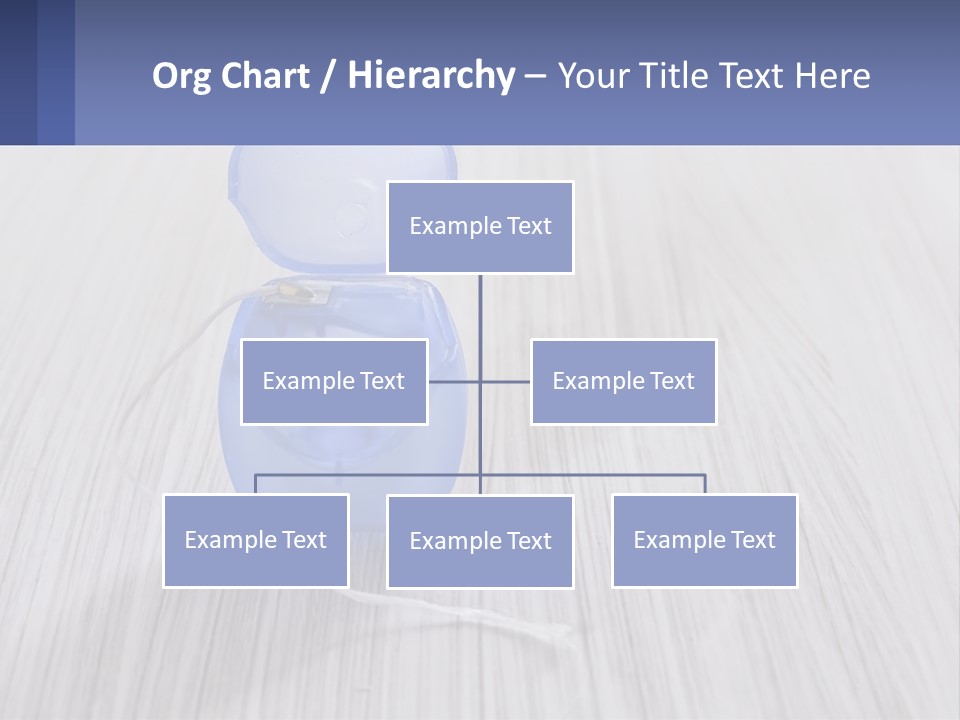 Org Chart / Hierarchy – Your Title Text Here

Example Text

Example Text

Example Text

Example Text

Example Text

Example Text